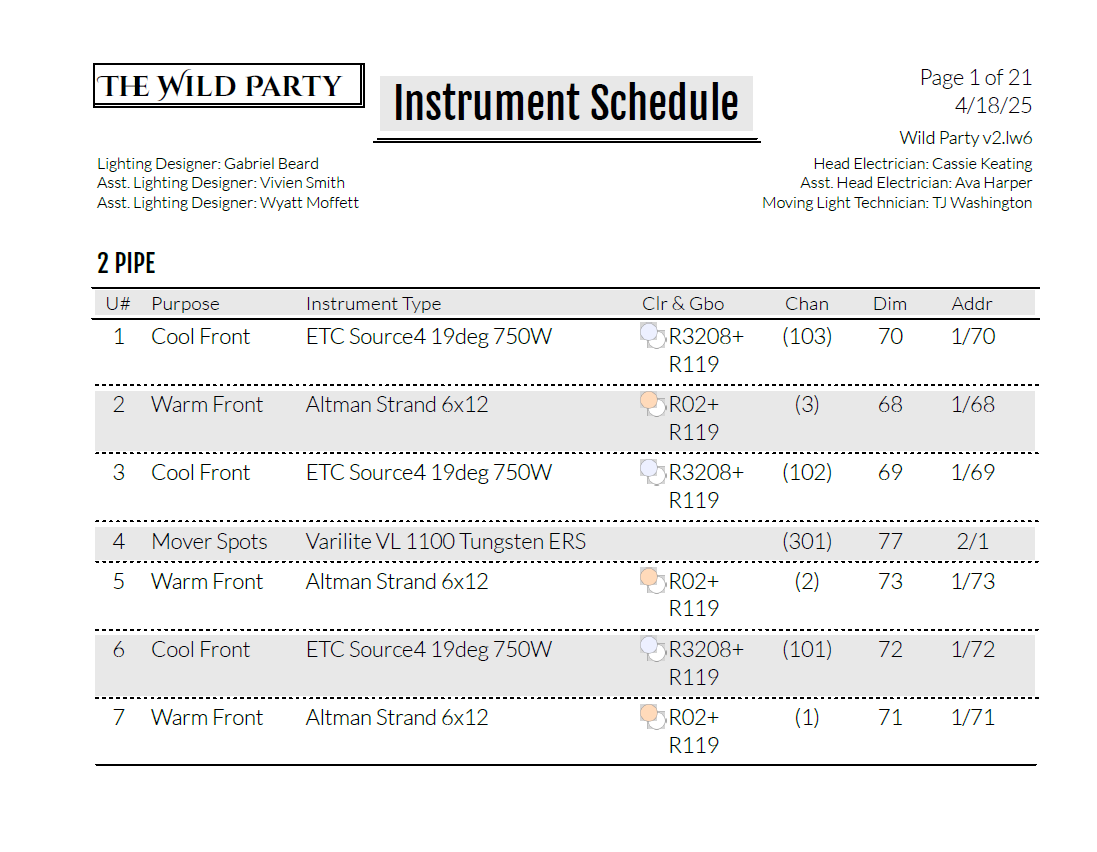 THE WILD PARTY

Instrument Schedule

Page 1 of 21
4/18/25
Wild Party v2.lw6

Lighting Designer: Gabriel Beard
Asst. Lighting Designer: Vivien Smith
Asst. Lighting Designer: Wyatt Moffett

Head Electrician: Cassie Keating
Asst. Head Electrician: Ava Harper
Moving Light Technician: TJ Washington

2 PIPE

| U# | Purpose | Instrument Type | Clr & Gbo | Chan | Dim | Addr |
|---|---|---|---|---|---|---|
| 1 | Cool Front | ETC Source4 19deg 750W | R3208+ R119 | (103) | 70 | 1/70 |
| 2 | Warm Front | Altman Strand 6x12 | R02+ R119 | (3) | 68 | 1/68 |
| 3 | Cool Front | ETC Source4 19deg 750W | R3208+ R119 | (102) | 69 | 1/69 |
| 4 | Mover Spots | Varilite VL 1100 Tungsten ERS | | (301) | 77 | 2/1 |
| 5 | Warm Front | Altman Strand 6x12 | R02+ R119 | (2) | 73 | 1/73 |
| 6 | Cool Front | ETC Source4 19deg 750W | R3208+ R119 | (101) | 72 | 1/72 |
| 7 | Warm Front | Altman Strand 6x12 | R02+ R119 | (1) | 71 | 1/71 |